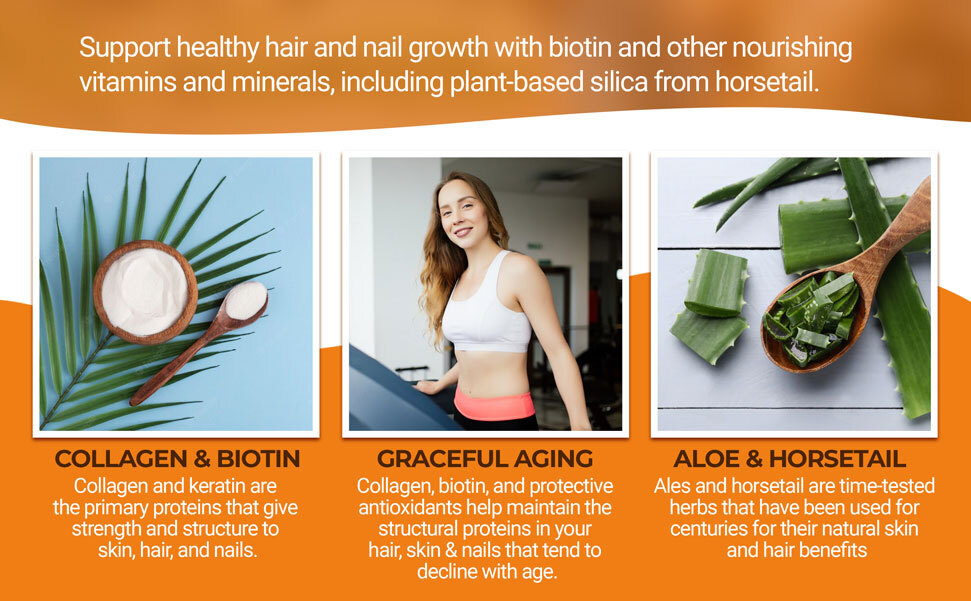 Support healthy hair and nail growth with biotin and other nourishing vitamins and minerals, including plant-based silica from horsetail.

COLLAGEN & BIOTIN

Collagen and keratin are the primary proteins that give strength and structure to skin, hair, and nails.

GRACEFUL AGING

Collagen, biotin, and protective antioxidants help maintain the structural proteins in your hair, skin & nails that tend to decline with age.

ALOE & HORSETAIL

Ales and horsetail are time-tested herbs that have been used for centuries for their natural skin and hair benefits